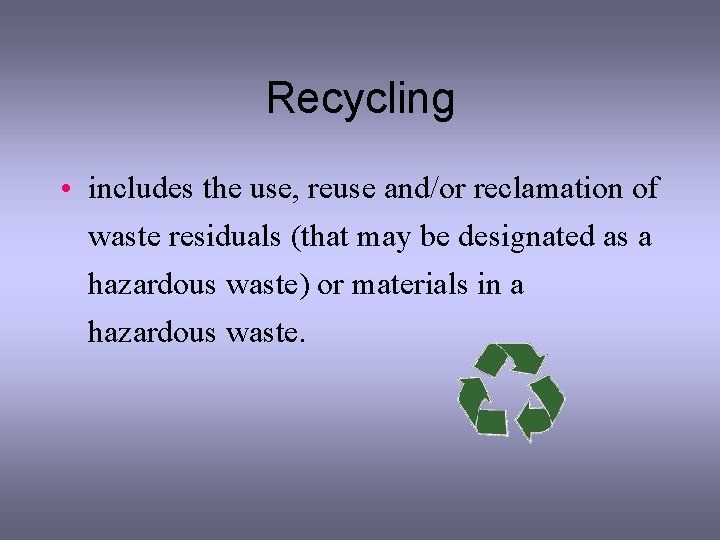 Recycling

• includes the use, reuse and/or reclamation of waste residuals (that may be designated as a hazardous waste) or materials in a hazardous waste.